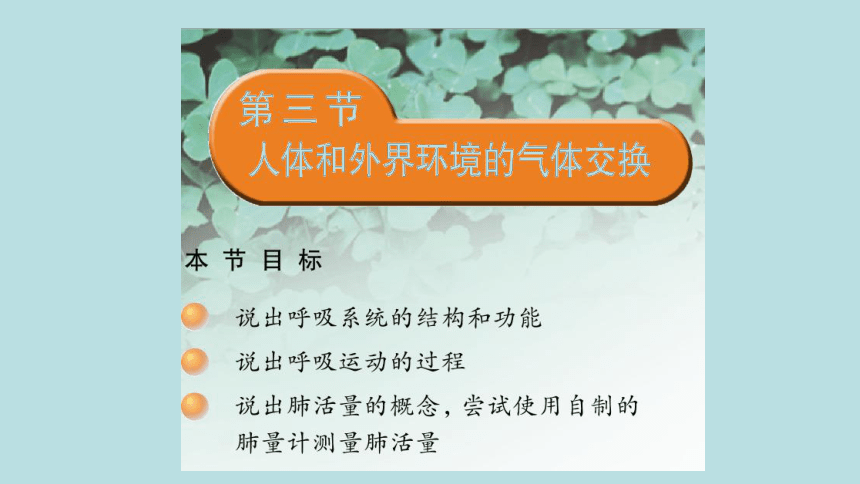 第三节
人体和外界环境的气体交换

本节目标

说出呼吸系统的结构和功能

说出呼吸运动的过程

说出肺活量的概念，尝试使用自制的肺量计测量肺活量